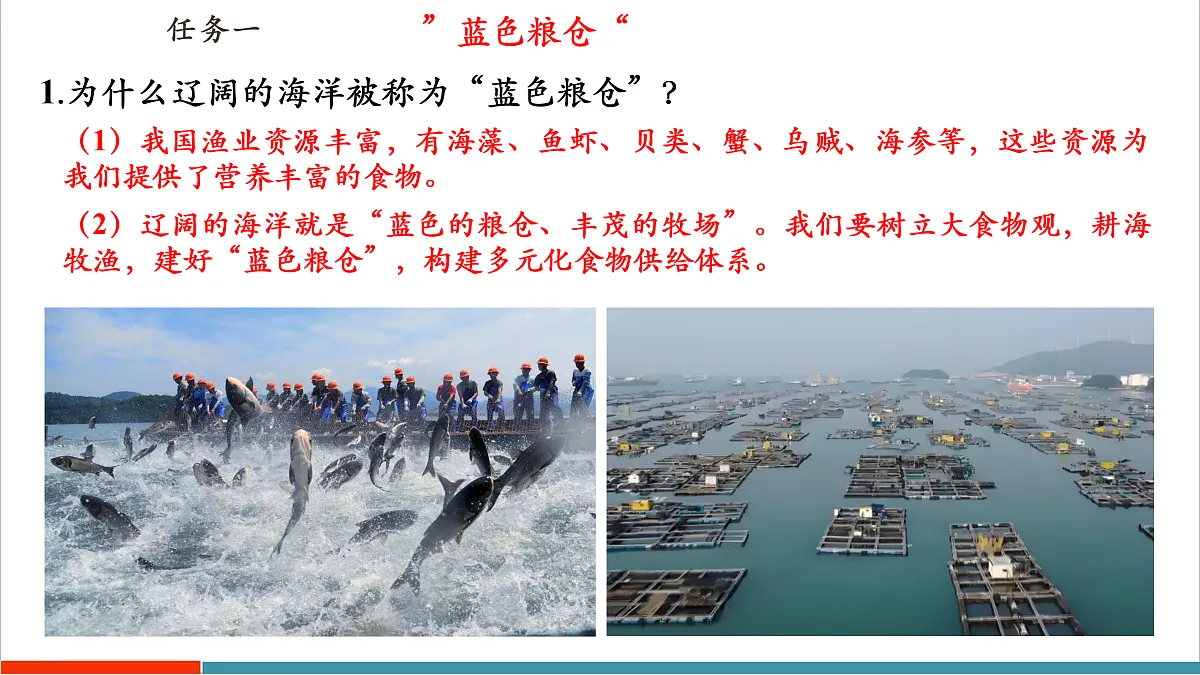 任务一　　”蓝色粮仓“

1.为什么辽阔的海洋被称为“蓝色粮仓”？

（1）我国渔业资源丰富，有海藻、鱼虾、贝类、蟹、乌贼、海参等，这些资源为我们提供了营养丰富的食物。

（2）辽阔的海洋就是“蓝色的粮仓、丰茂的牧场”。我们要树立大食物观，耕海牧渔，建好“蓝色粮仓”，构建多元化食物供给体系。